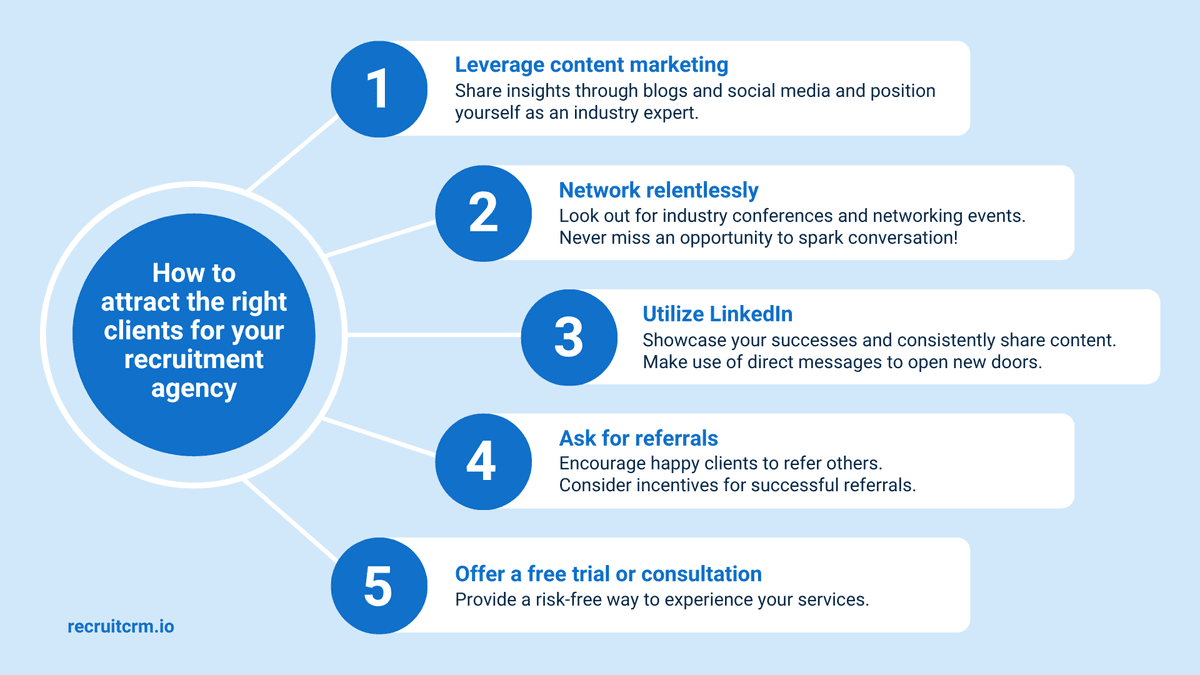 How to attract the right clients for your recruitment agency

1
Leverage content marketing
Share insights through blogs and social media and position yourself as an industry expert.

2
Network relentlessly
Look out for industry conferences and networking events. Never miss an opportunity to spark conversation!

3
Utilize LinkedIn
Showcase your successes and consistently share content. Make use of direct messages to open new doors.

4
Ask for referrals
Encourage happy clients to refer others. Consider incentives for successful referrals.

5
Offer a free trial or consultation
Provide a risk-free way to experience your services.

recruitcrm.io